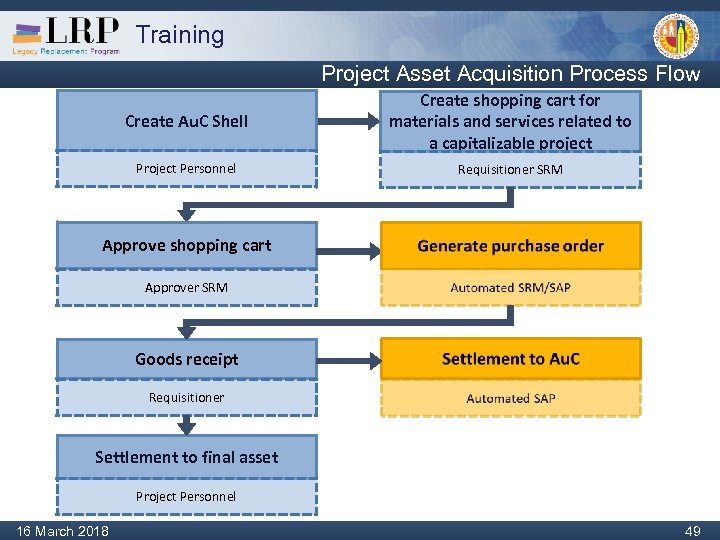 LRP Legacy Replacement Program Training

Project Asset Acquisition Process Flow

Create AuC Shell

Project Personnel

Create shopping cart for materials and services related to a capitalizable project

Requisitioner SRM

Approve shopping cart

Approver SRM

Generate purchase order

Automated SRM/SAP

Goods receipt

Requisitioner

Settlement to AuC

Automated SAP

Settlement to final asset

Project Personnel

16 March 2018

49